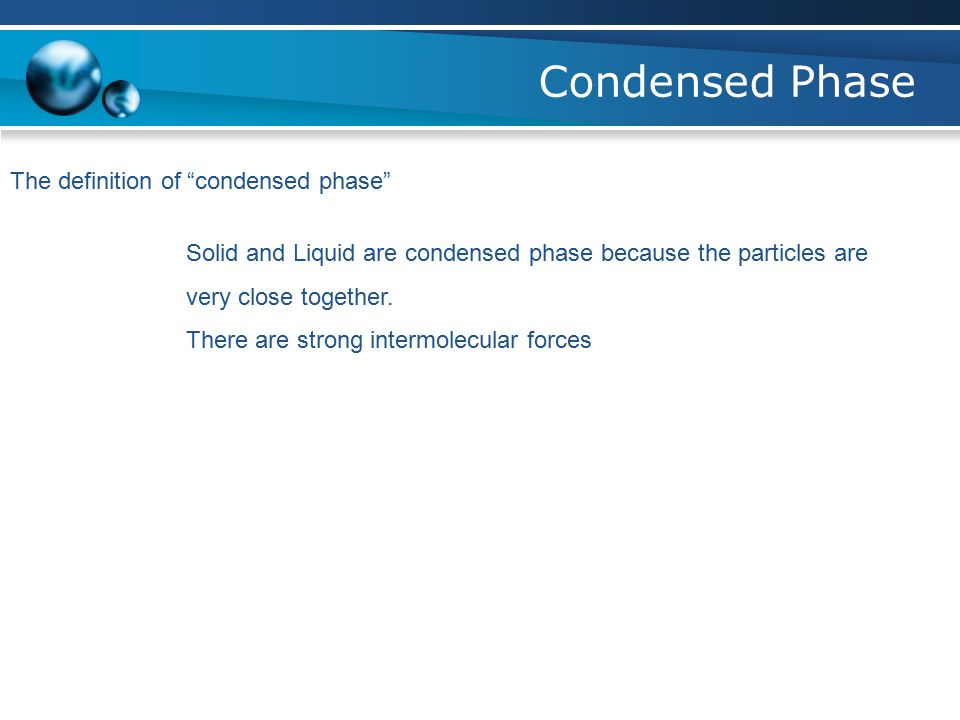 Condensed Phase

The definition of “condensed phase”

Solid and Liquid are condensed phase because the particles are very close together.

There are strong intermolecular forces